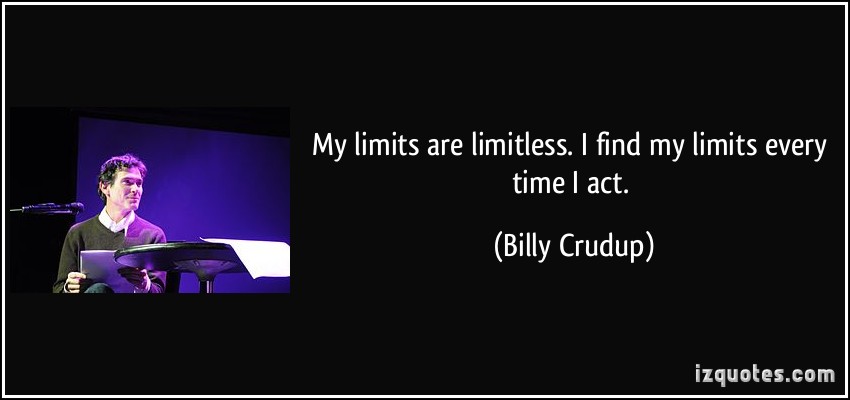 My limits are limitless. I find my limits every time I act.

(Billy Crudup)

izquotes.com